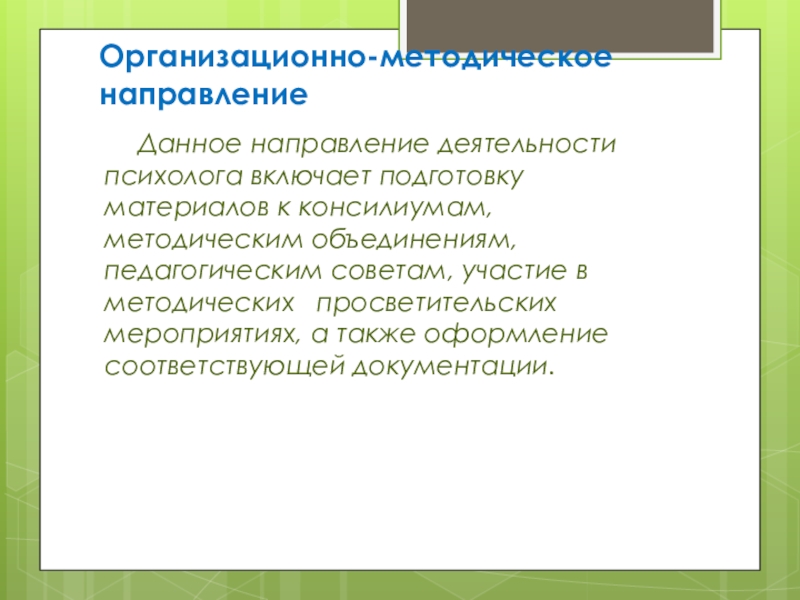 Организационно-методическое направление

Данное направление деятельности психолога включает подготовку материалов к консилиумам, методическим объединениям, педагогическим советам, участие в методических  просветительских мероприятиях, а также оформление соответствующей документации.